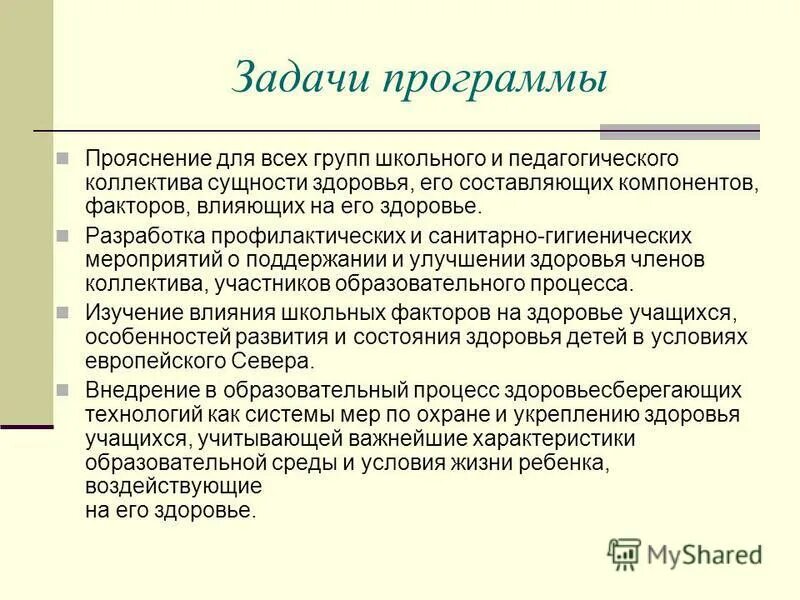 Задачи программы

Прояснение для всех групп школьного и педагогического коллектива сущности здоровья, его составляющих компонентов, факторов, влияющих на его здоровье.

Разработка профилактических и санитарно-гигиенических мероприятий о поддержании и улучшении здоровья членов коллектива, участников образовательного процесса.

Изучение влияния школьных факторов на здоровье учащихся, особенностей развития и состояния здоровья детей в условиях европейского Севера.

Внедрение в образовательный процесс здоровьесберегающих технологий как системы мер по охране и укреплению здоровья учащихся, учитывающей важнейшие характеристики образовательной среды и условия жизни ребенка, воздействующие
на его здоровье.

MyShared